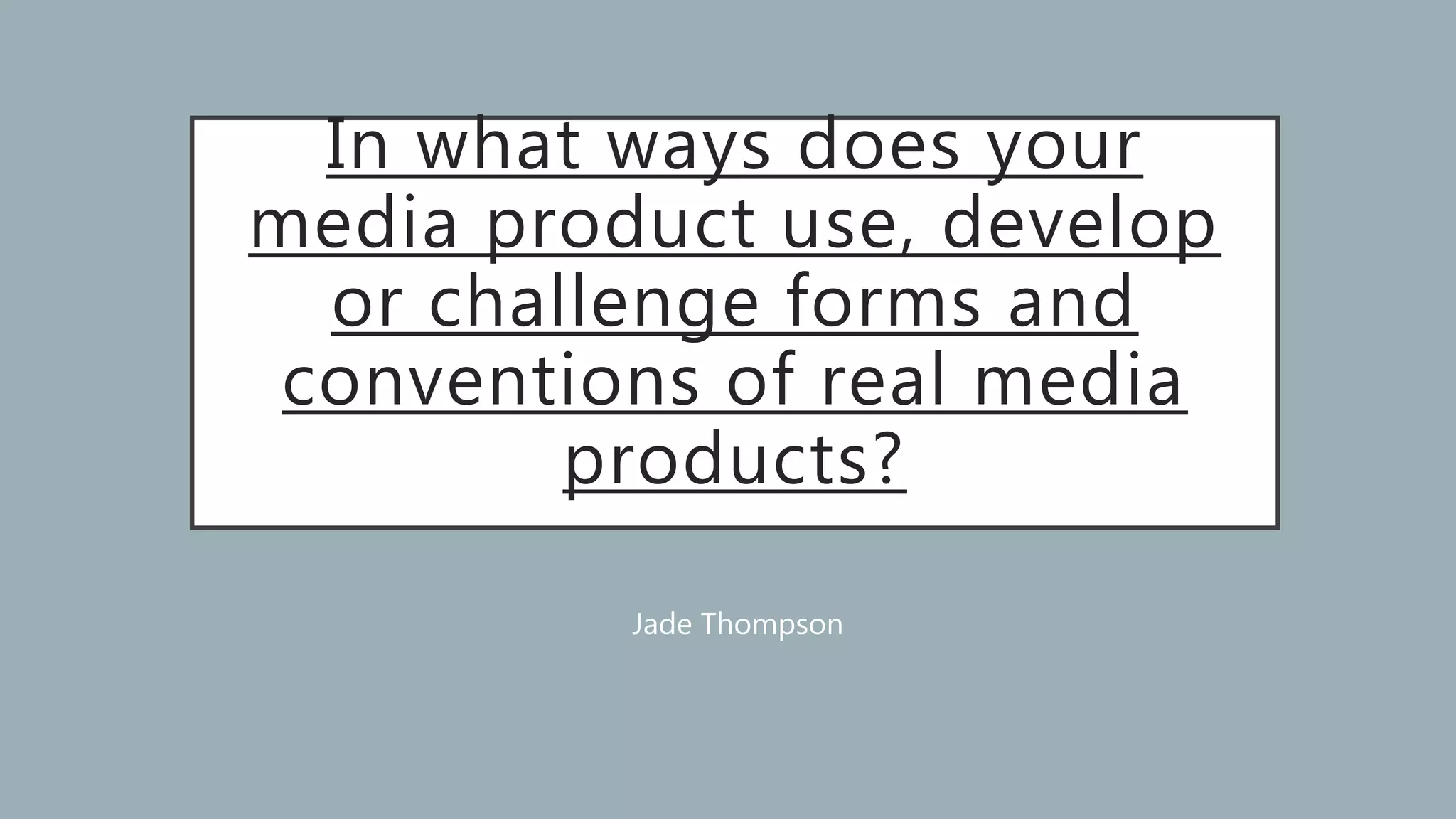 In what ways does your media product use, develop or challenge forms and conventions of real media products?

Jade Thompson